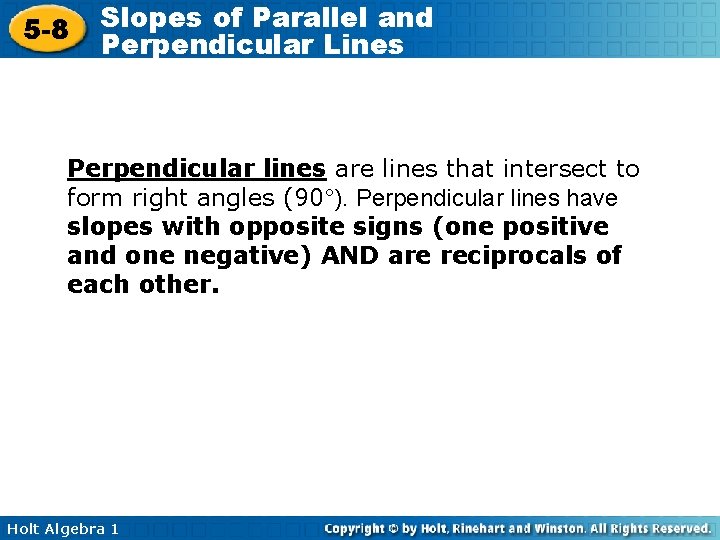 5-8 Slopes of Parallel and Perpendicular Lines

Perpendicular lines are lines that intersect to form right angles (90°). Perpendicular lines have slopes with opposite signs (one positive and one negative) AND are reciprocals of each other.

Holt Algebra 1

Copyright © by Holt, Rinehart and Winston. All Rights Reserved.